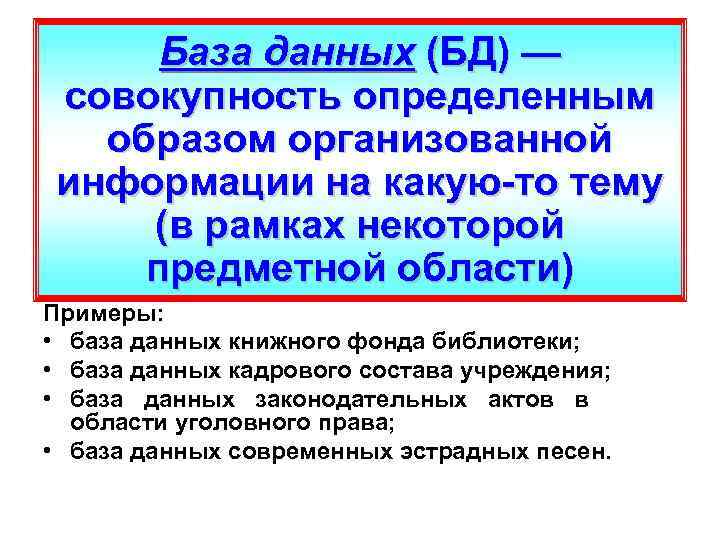 База данных (БД) — совокупность определенным образом организованной информации на какую-то тему (в рамках некоторой предметной области)

Примеры:
• база данных книжного фонда библиотеки;
• база данных кадрового состава учреждения;
• база данных законодательных актов в области уголовного права;
• база данных современных эстрадных песен.